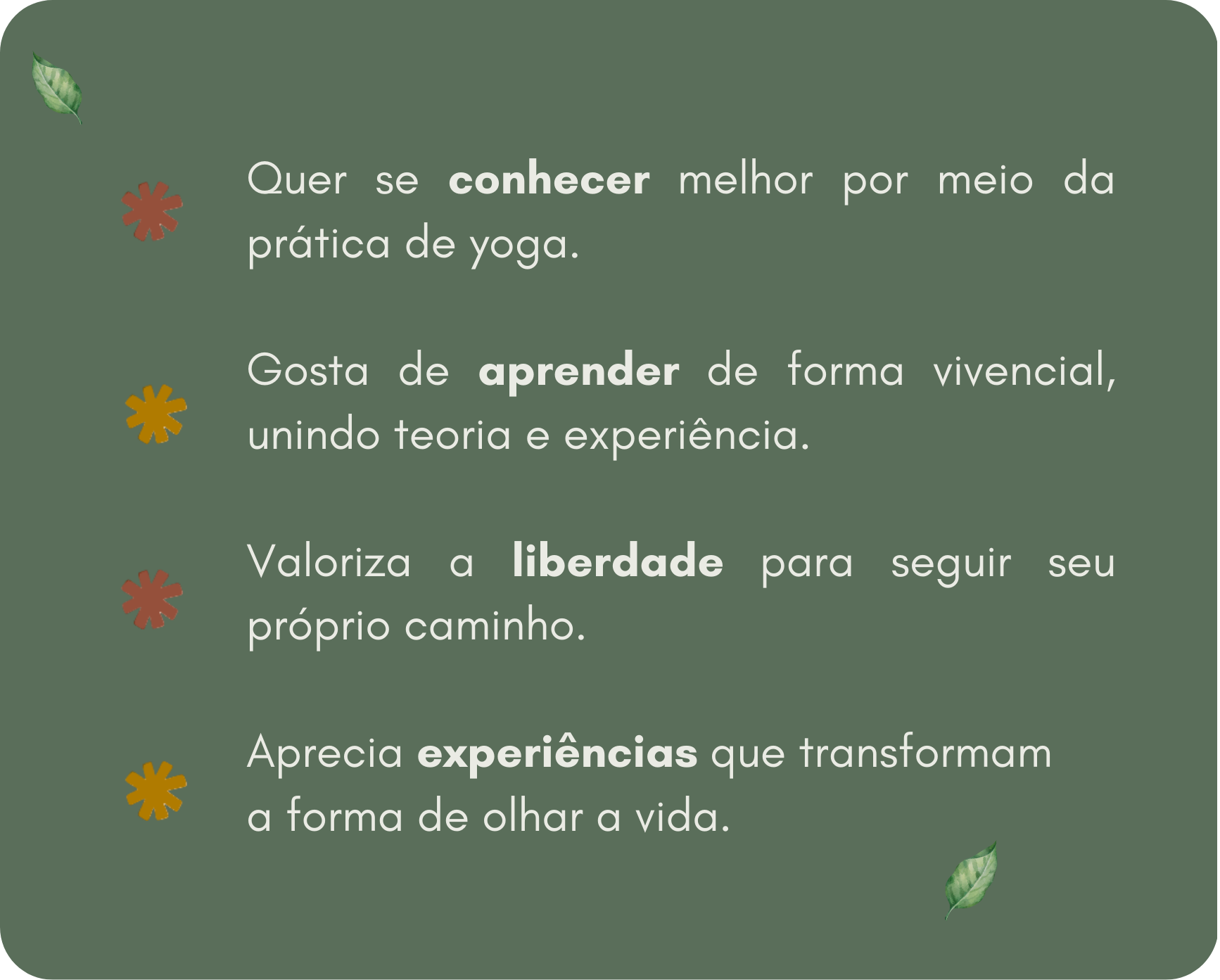 Quer se conhecer melhor por meio da prática de yoga.

Gosta de aprender de forma vivencial, unindo teoria e experiência.

Valoriza a liberdade para seguir seu próprio caminho.

Aprecia experiências que transformam a forma de olhar a vida.